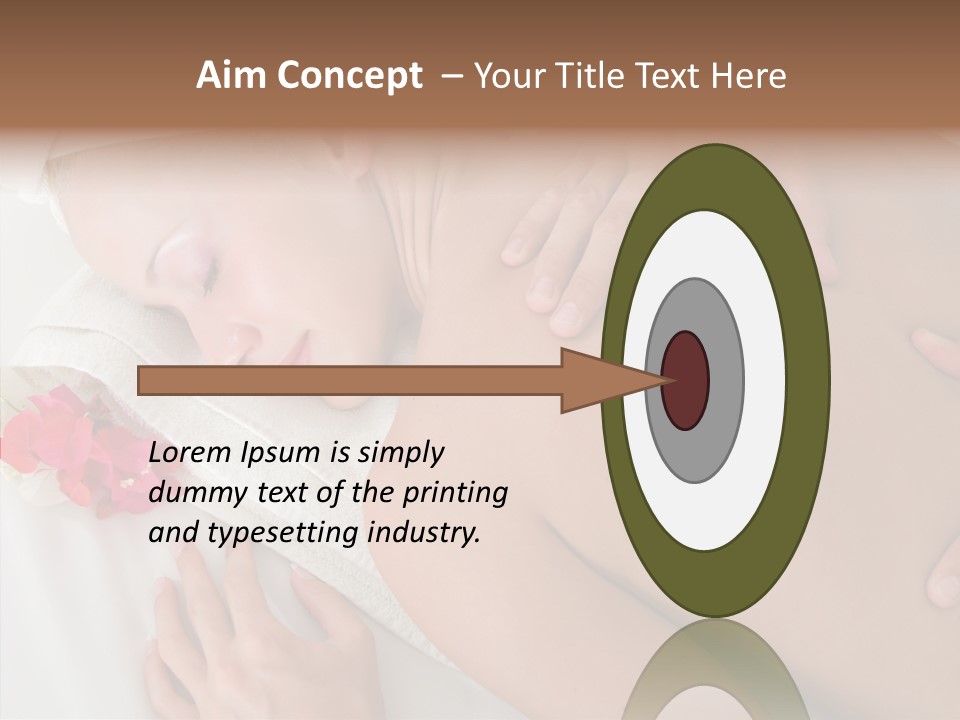 Aim Concept – Your Title Text Here

Lorem Ipsum is simply dummy text of the printing and typesetting industry.